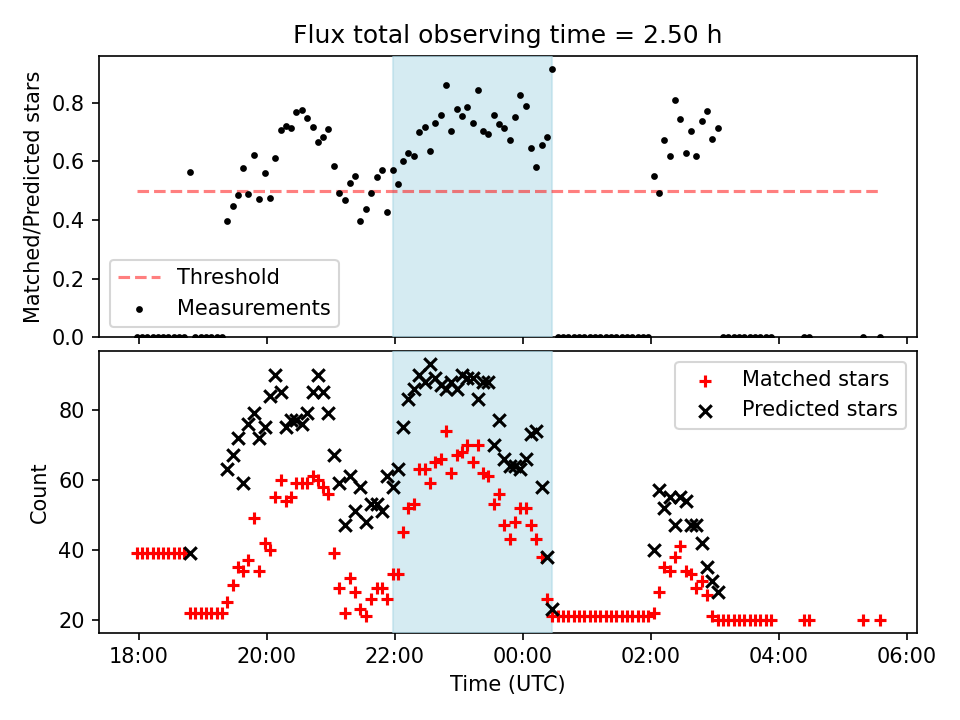 Flux total observing time = 2.50 h

Matched/Predicted stars
0.8
0.6
0.4
0.2
0.0

Threshold
Measurements

Count
80
60
40
20

Matched stars
Predicted stars

18:00
20:00
22:00
00:00
02:00
04:00
06:00
Time (UTC)